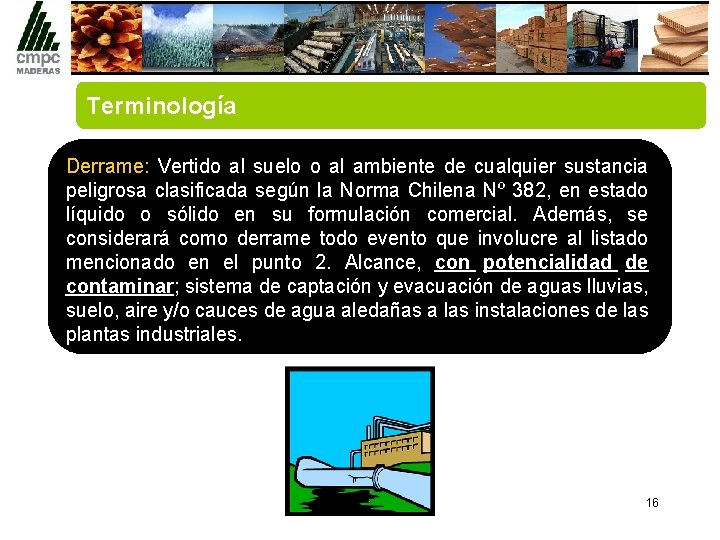 cmpc
MADERAS

Terminología

Derrame: Vertido al suelo o al ambiente de cualquier sustancia peligrosa clasificada según la Norma Chilena Nº 382, en estado líquido o sólido en su formulación comercial. Además, se considerará como derrame todo evento que involucre al listado mencionado en el punto 2. Alcance, con potencialidad de contaminar; sistema de captación y evacuación de aguas lluvias, suelo, aire y/o cauces de agua aledañas a las instalaciones de las plantas industriales.

16